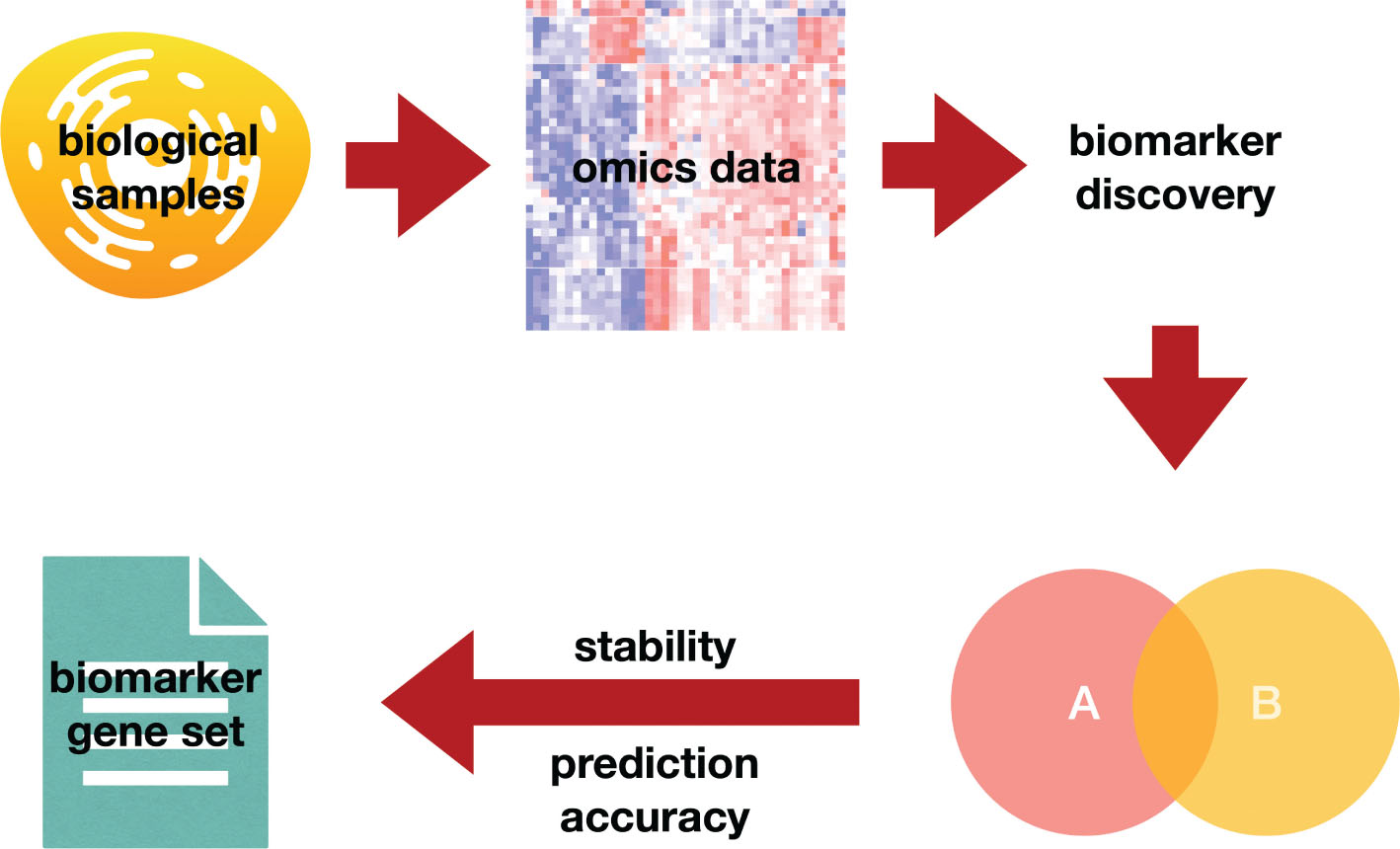 biological samples

omics data

biomarker discovery

A

B

stability

prediction accuracy

biomarker gene set